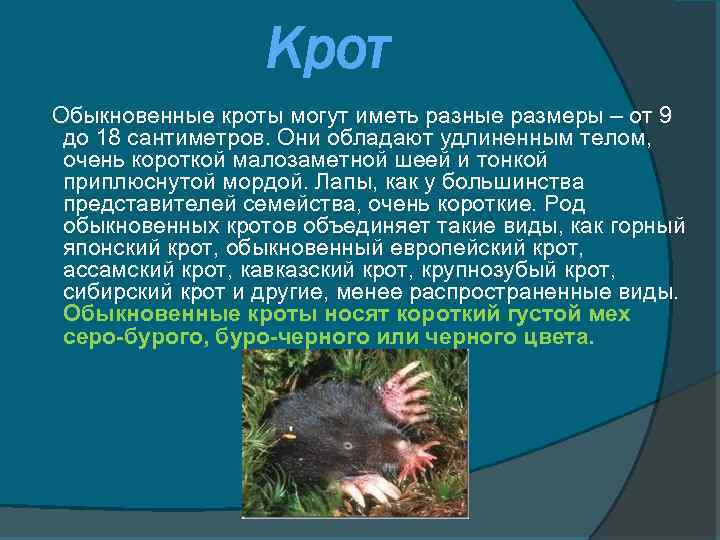 Крот

Обыкновенные кроты могут иметь разные размеры – от 9 до 18 сантиметров. Они обладают удлиненным телом, очень короткой малозаметной шеей и тонкой приплюснутой мордой. Лапы, как у большинства представителей семейства, очень короткие. Род обыкновенных кротов объединяет такие виды, как горный японский крот, обыкновенный европейский крот, ассамский крот, кавказский крот, крупнозубый крот, сибирский крот и другие, менее распространенные виды. Обыкновенные кроты носят короткий густой мех серо-бурого, буро-черного или черного цвета.